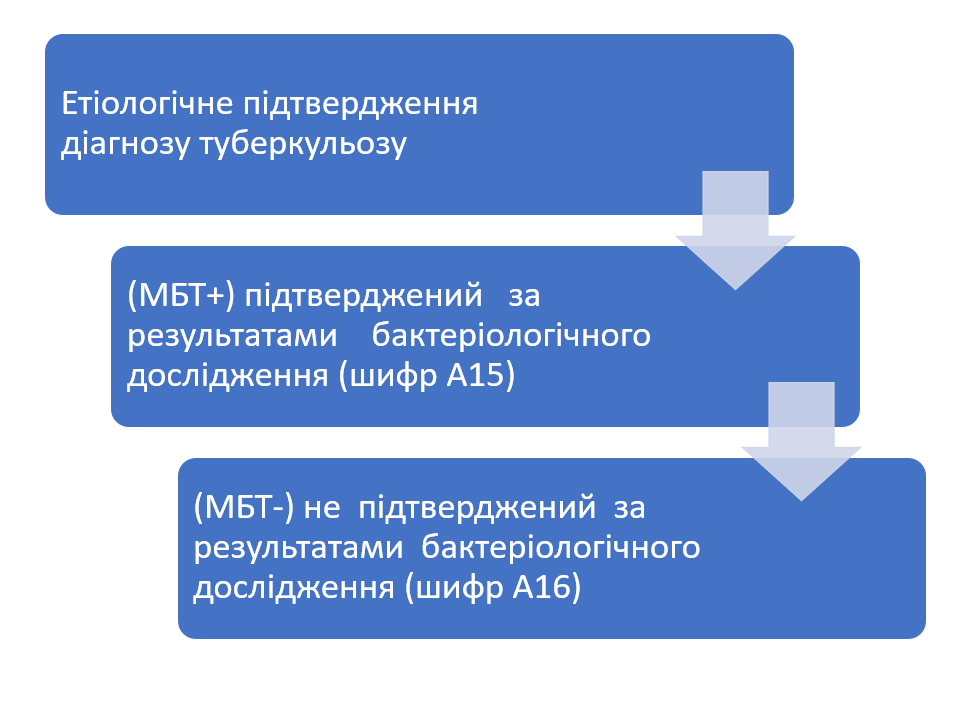 Етіологічне підтвердження діагнозу туберкульозу

(МБТ+) підтверджений за результатами бактеріологічного дослідження (шифр А15)

(МБТ-) не підтверджений за результатами бактеріологічного дослідження (шифр А16)